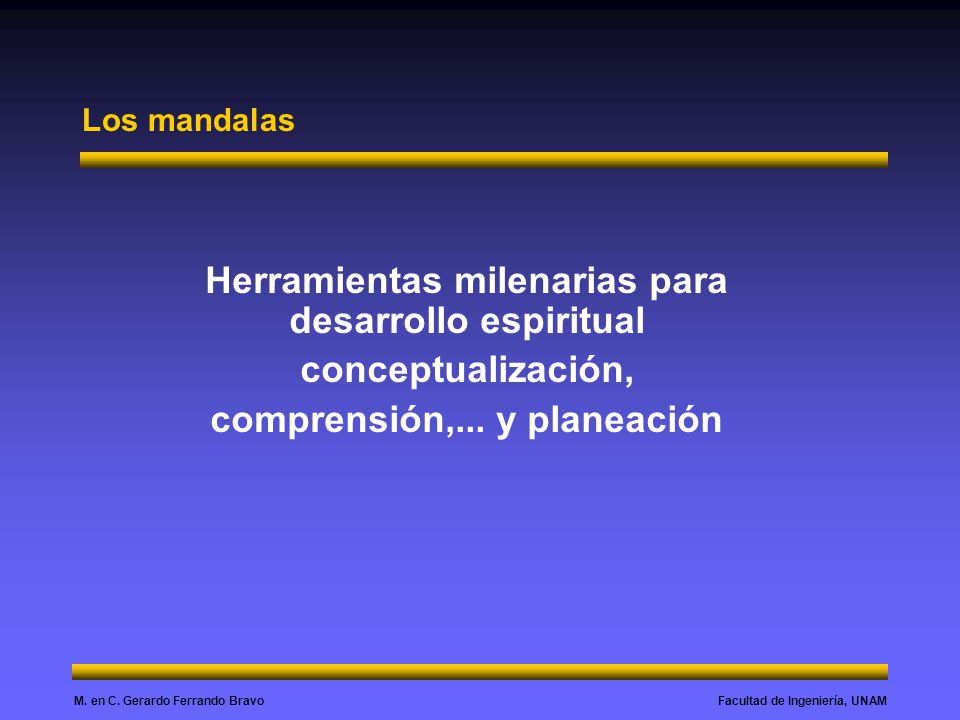 Los mandalas

Herramientas milenarias para desarrollo espiritual

conceptualización,

comprensión,... y planeación

M. en C. Gerardo Ferrando Bravo

Facultad de Ingeniería, UNAM